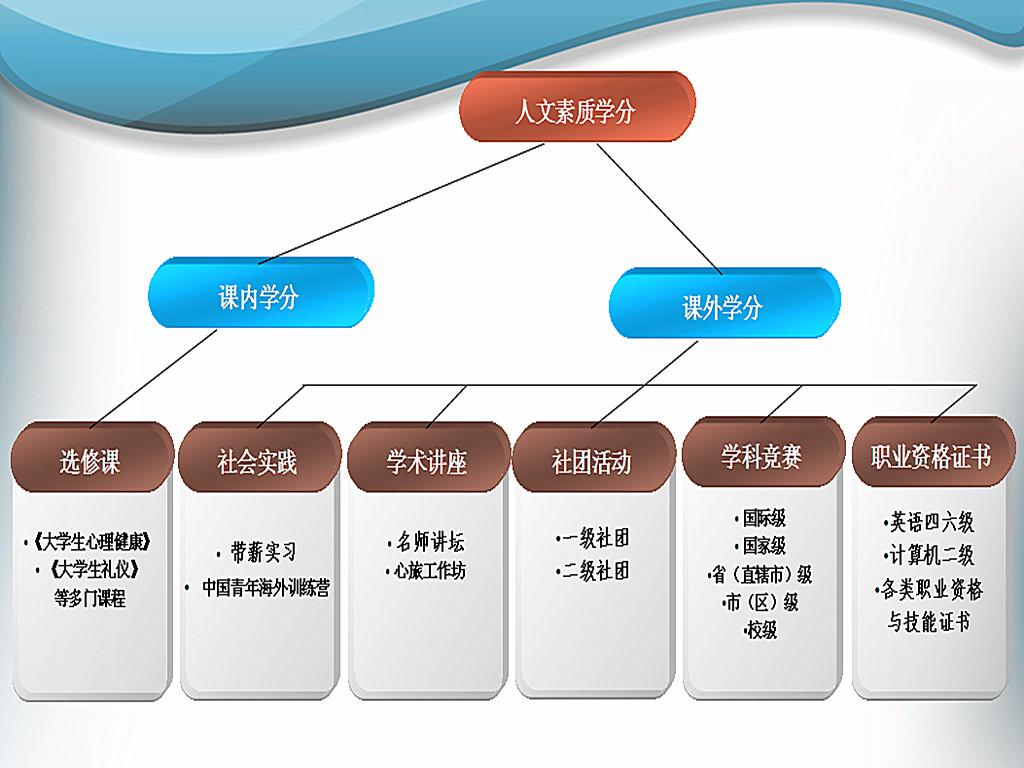 人文素质学分

课内学分

课外学分

选修课

•《大学生心理健康》
•《大学生礼仪》
等多门课程

社会实践

• 带薪实习
• 中国青年海外训练营

学术讲座

•名师讲坛
•心旅工作坊

社团活动

•一级社团
•二级社团

学科竞赛

•国际级
•国家级
•省（直辖市）级
•市（区）级
•校级

职业资格证书

•英语四六级
•计算机二级
•各类职业资格与技能证书